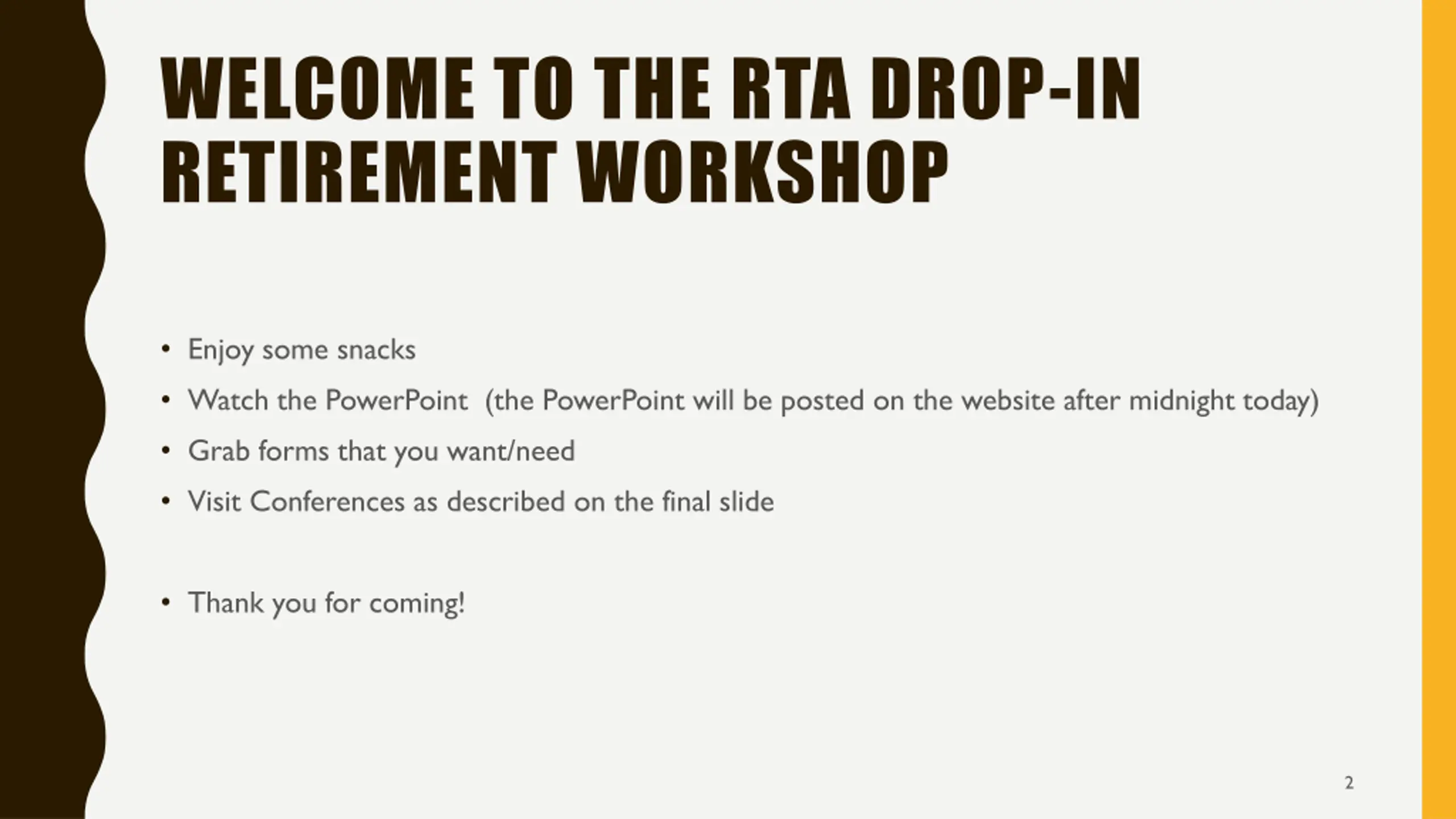 WELCOME TO THE RTA DROP-IN RETIREMENT WORKSHOP

• Enjoy some snacks
• Watch the PowerPoint (the PowerPoint will be posted on the website after midnight today)
• Grab forms that you want/need
• Visit Conferences as described on the final slide

• Thank you for coming!

2